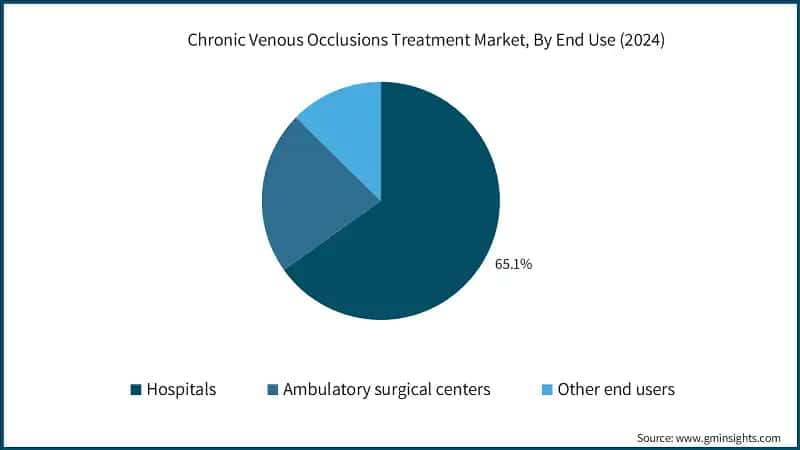 Chronic Venous Occlusions Treatment Market, By End Use (2024)

65.1%

Hospitals
Ambulatory surgical centers
Other end users

Source: www.gminsights.com